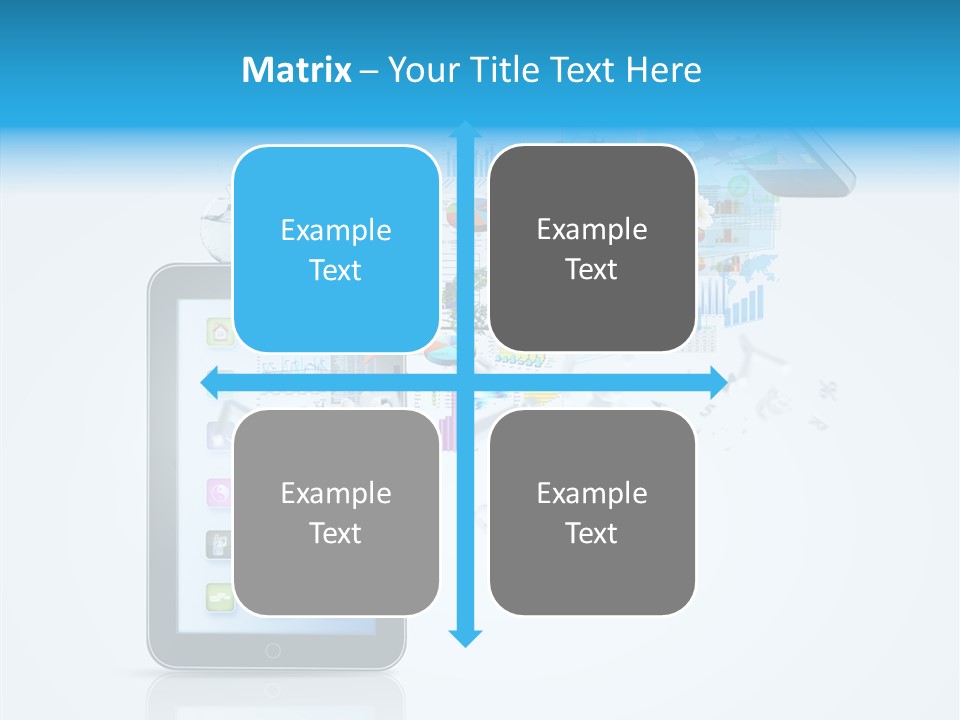 Matrix – Your Title Text Here

Example Text

Example Text

Example Text

Example Text